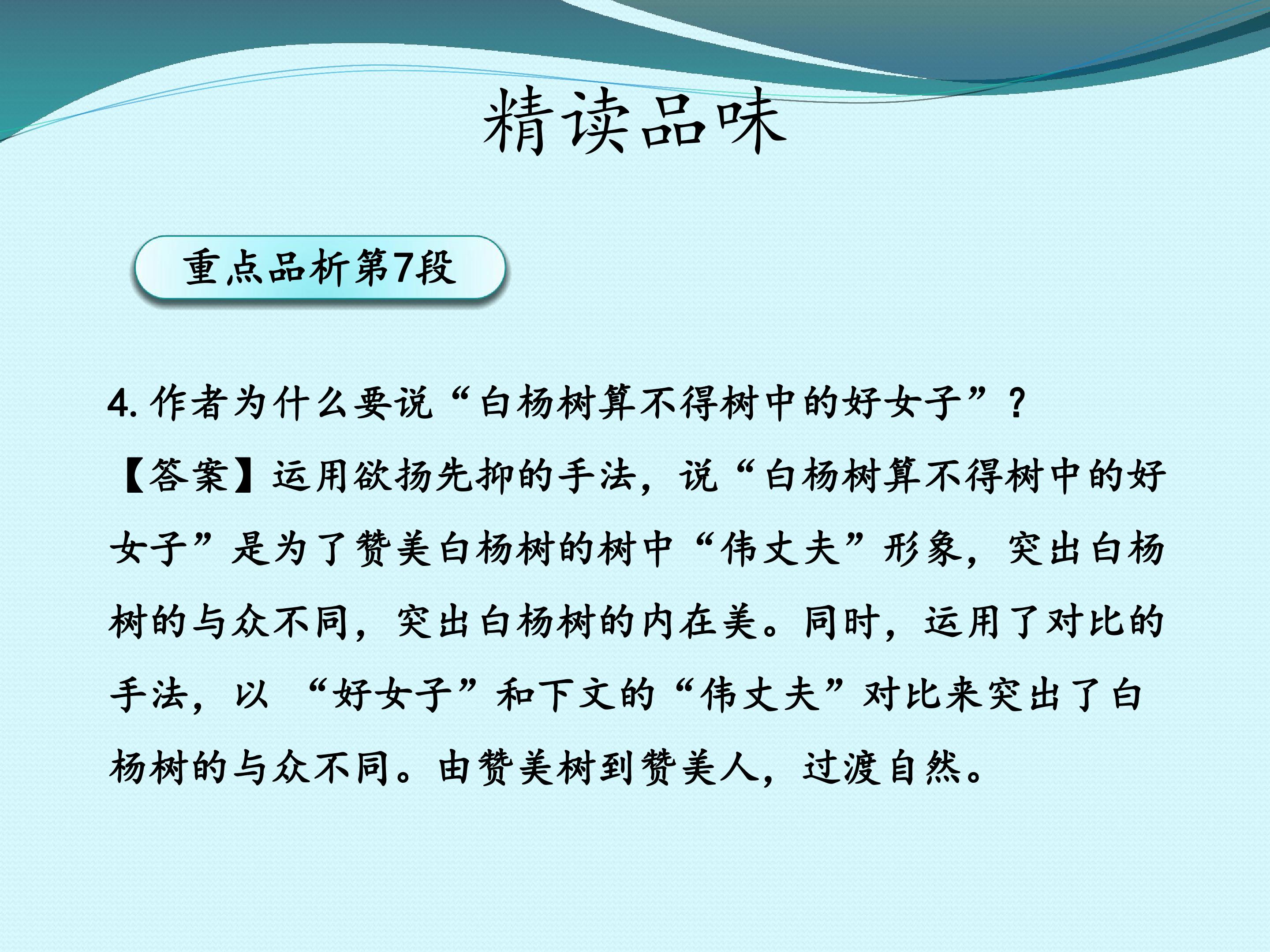 精读品味

重点品析第7段

4.作者为什么要说“白杨树算不得树中的好女子”？

【答案】运用欲扬先抑的手法，说“白杨树算不得树中的好女子”是为了赞美白杨树的树中“伟丈夫”形象，突出白杨树的与众不同，突出白杨树的内在美。同时，运用了对比的手法，以“好女子”和下文的“伟丈夫”对比来突出了白杨树的与众不同。由赞美树到赞美人，过渡自然。